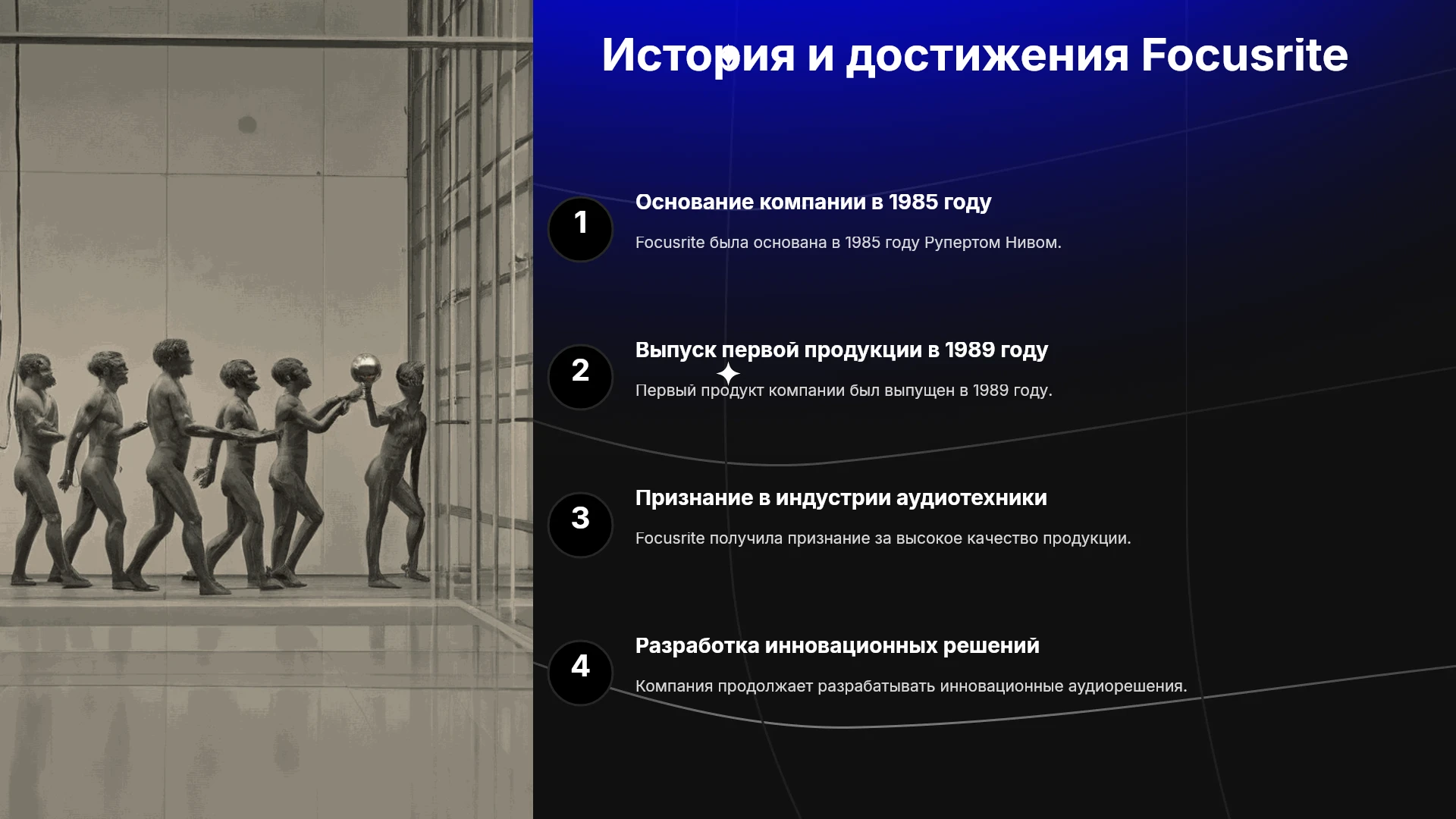 История и достижения Focusrite

1

Основание компании в 1985 году

Focusrite была основана в 1985 году Рупертом Нивом.

2

Выпуск первой продукции в 1989 году

Первый продукт компании был выпущен в 1989 году.

3

Признание в индустрии аудиотехники

Focusrite получила признание за высокое качество продукции.

4

Разработка инновационных решений

Компания продолжает разрабатывать инновационные аудиорешения.